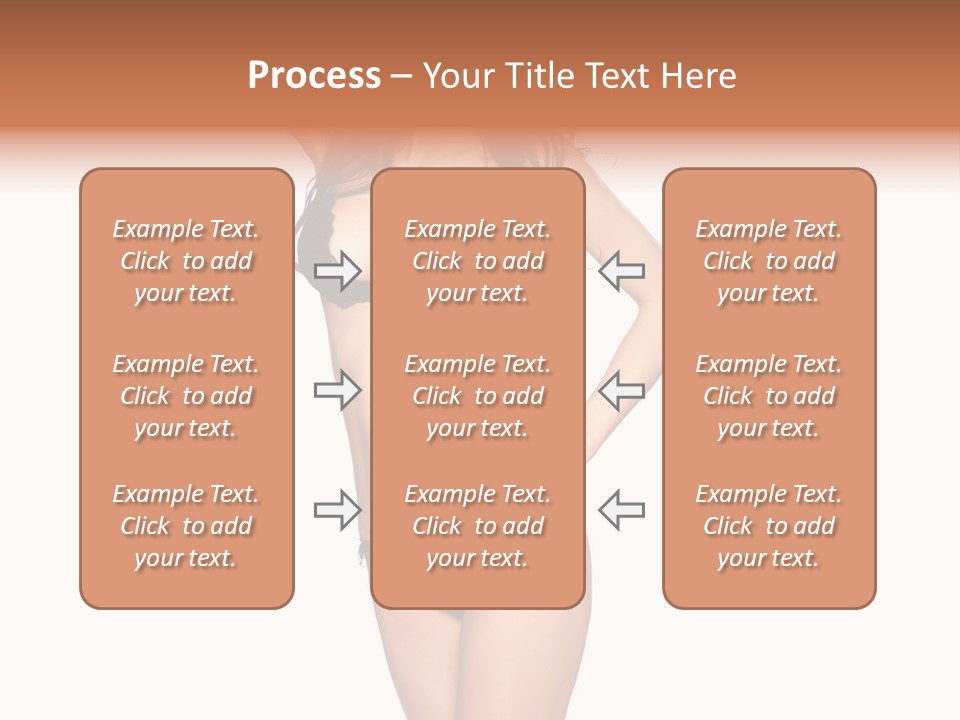 Process – Your Title Text Here

Example Text. Click to add your text.

Example Text. Click to add your text.

Example Text. Click to add your text.

Example Text. Click to add your text.

Example Text. Click to add your text.

Example Text. Click to add your text.

Example Text. Click to add your text.

Example Text. Click to add your text.

Example Text. Click to add your text.